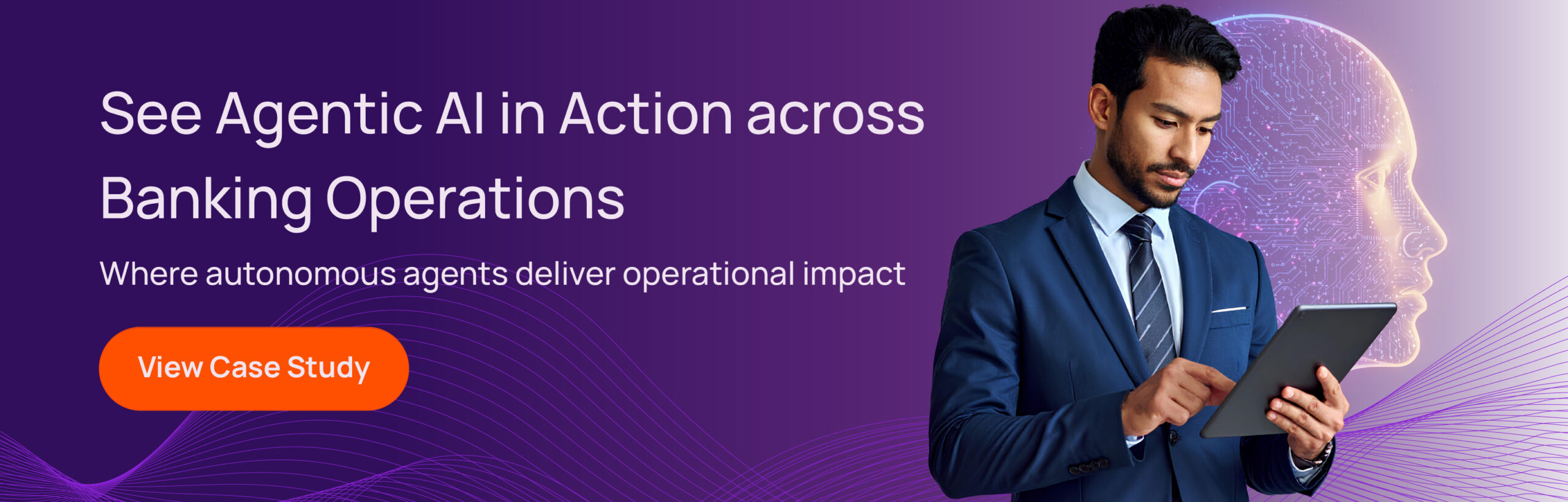 See Agentic AI in Action across Banking Operations

Where autonomous agents deliver operational impact

View Case Study